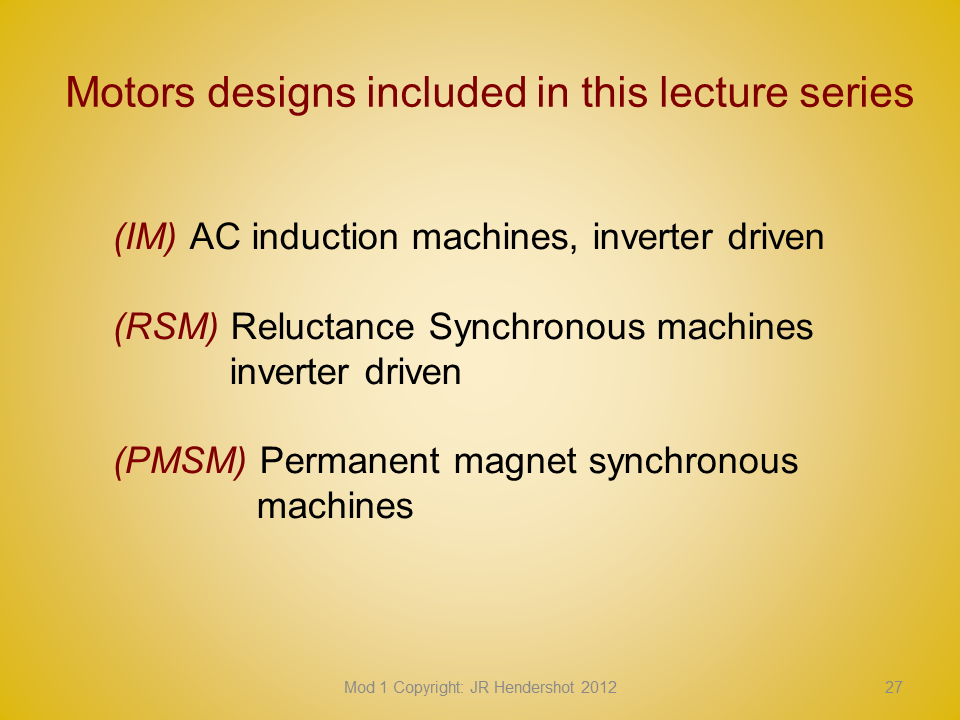 Motors designs included in this lecture series

(IM) AC induction machines, inverter driven

(RSM) Reluctance Synchronous machines inverter driven

(PMSM) Permanent magnet synchronous machines

Mod 1 Copyright: JR Hendershot 2012

27